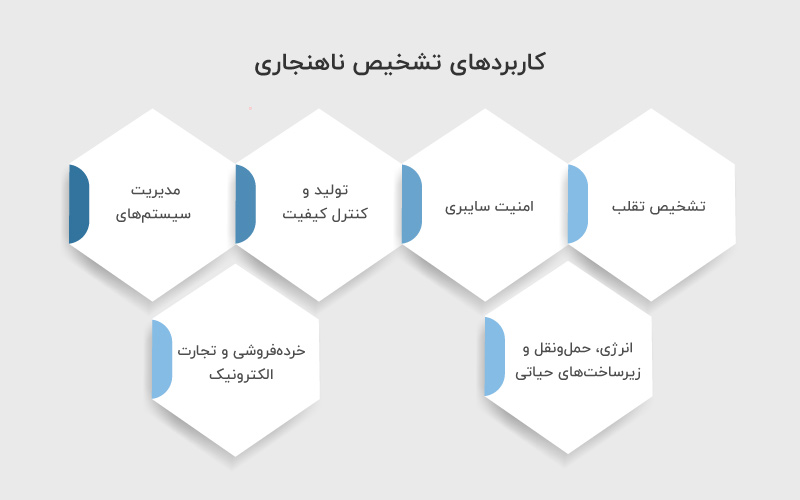 کاربردهای تشخیص ناهنجاری

تشخیص تقلب

امنیت سایبری

تولید و کنترل کیفیت

مدیریت سیستم‌های

انرژی، حمل‌ونقل و زیرساخت‌های حیاتی

خرده‌فروشی و تجارت الکترونیک